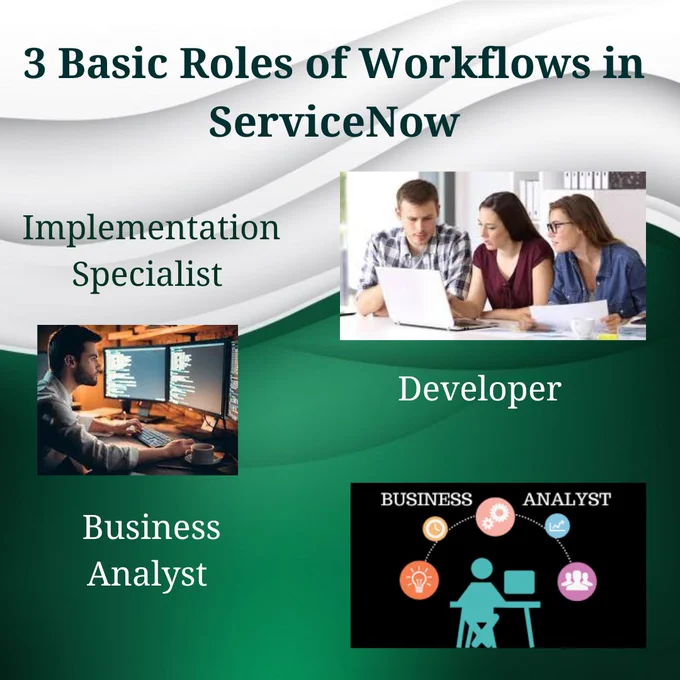 3 Basic Roles of Workflows in ServiceNow

Implementation Specialist

Developer

Business Analyst

BUSINESS ANALYST